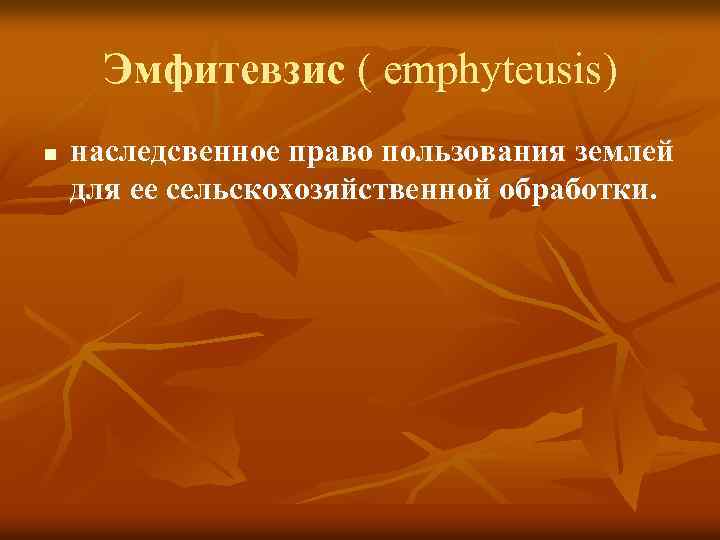 Эмфитевзис ( emphyteusis)

наследсвенное право пользования землей для ее сельскохозяйственной обработки.